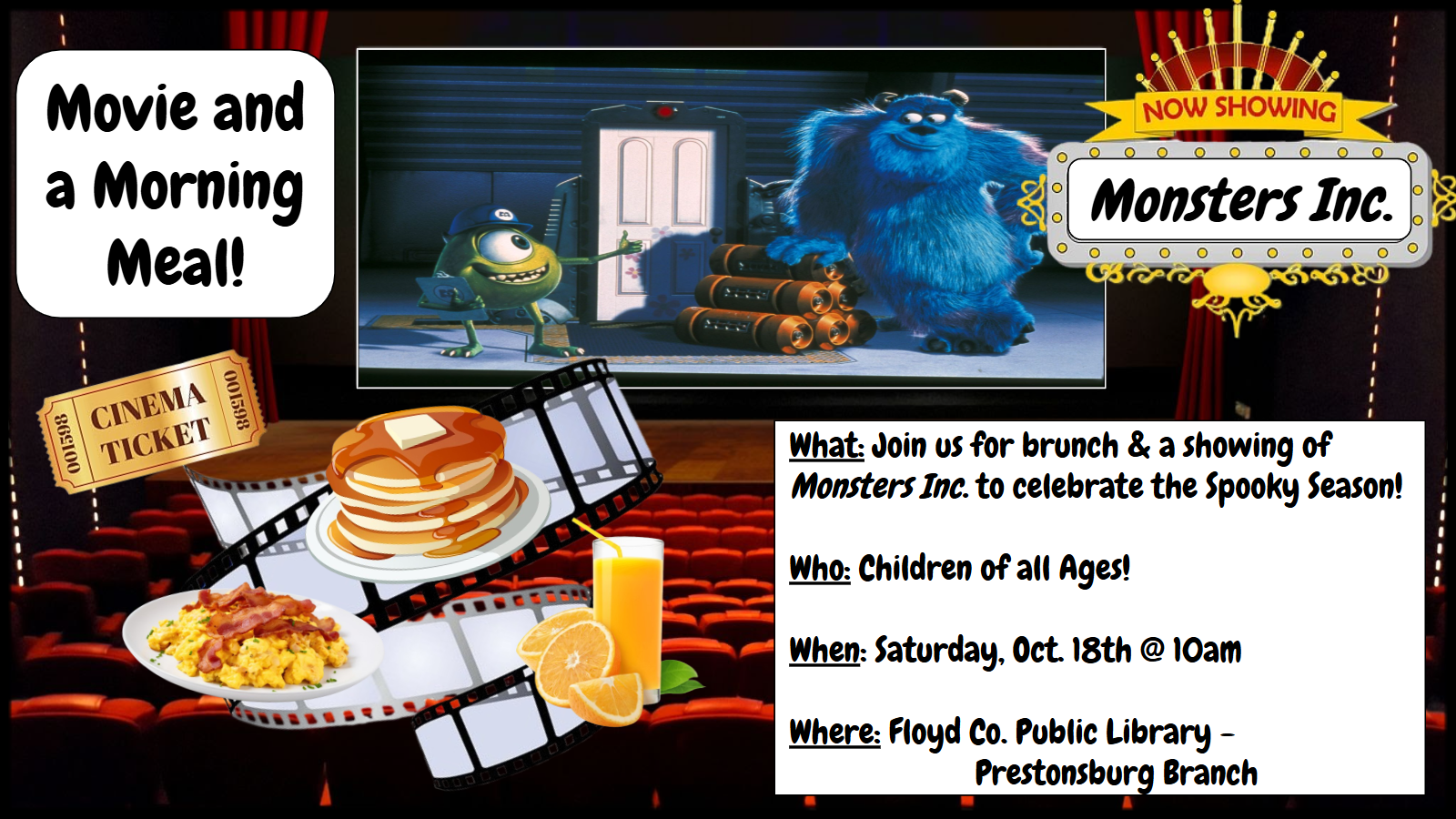 Movie and a Morning Meal!

NOW SHOWING

Monsters Inc.

001598 CINEMA TICKET 001598

What: Join us for brunch & a showing of Monsters Inc. to celebrate the Spooky Season!

Who: Children of all Ages!

When: Saturday, Oct. 18th @ 10am

Where: Floyd Co. Public Library – Prestonsburg Branch